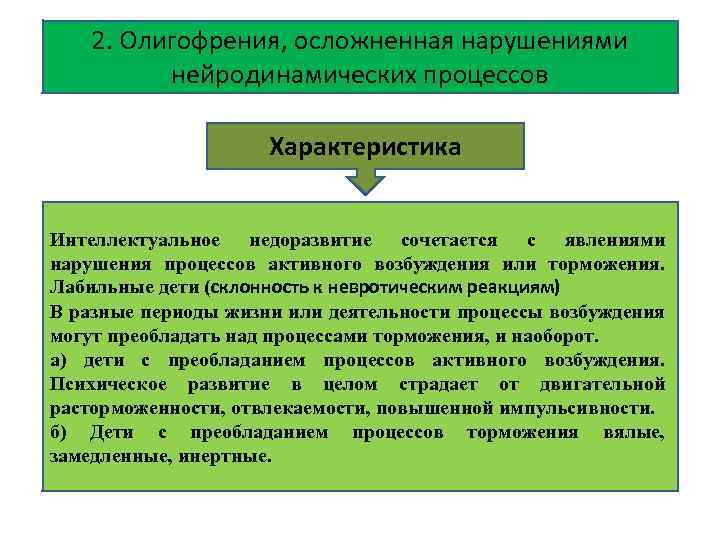 2. Олигофрения, осложненная нарушениями нейродинамических процессов

Характеристика

Интеллектуальное недоразвитие сочетается с явлениями нарушения процессов активного возбуждения или торможения. Лабильные дети (склонность к невротическим реакциям)

В разные периоды жизни или деятельности процессы возбуждения могут преобладать над процессами торможения, и наоборот.

а) дети с преобладанием процессов активного возбуждения. Психическое развитие в целом страдает от двигательной расторможенности, отвлекаемости, повышенной импульсивности.

б) Дети с преобладанием процессов торможения вялые, замедленные, инертные.